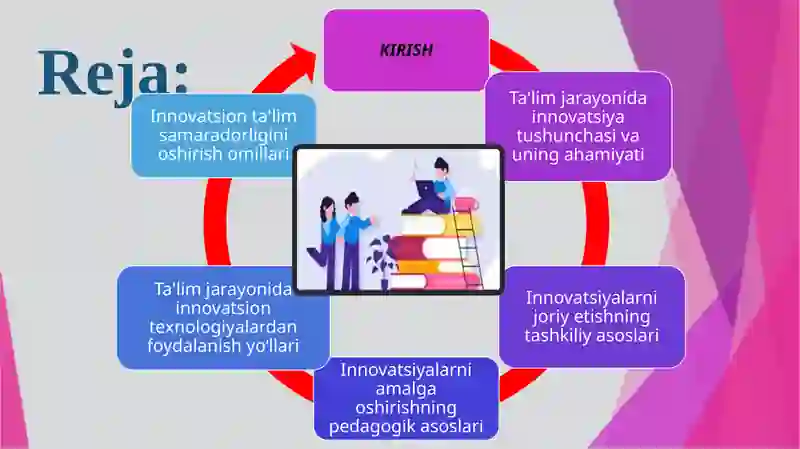 Reja:

KIRISH

Ta'lim jarayonida innovatsiya tushunchasi va uning ahamiyati

Innovatsiyalarni joriy etishning tashkiliy asoslari

Innovatsiyalarni amalga oshirishning pedagogik asoslari

Ta'lim jarayonida innovatsion texnologiyalardan foydalanish yo'llari

Innovatsion ta'lim samaradorligini oshirish omillari